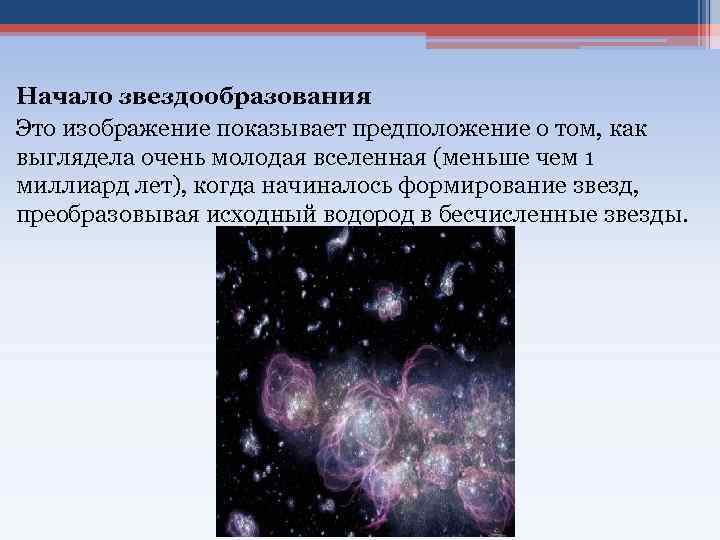 Начало звездообразования

Это изображение показывает предположение о том, как выглядела очень молодая вселенная (меньше чем 1 миллиард лет), когда начиналось формирование звезд, преобразовывая исходный водород в бесчисленные звезды.